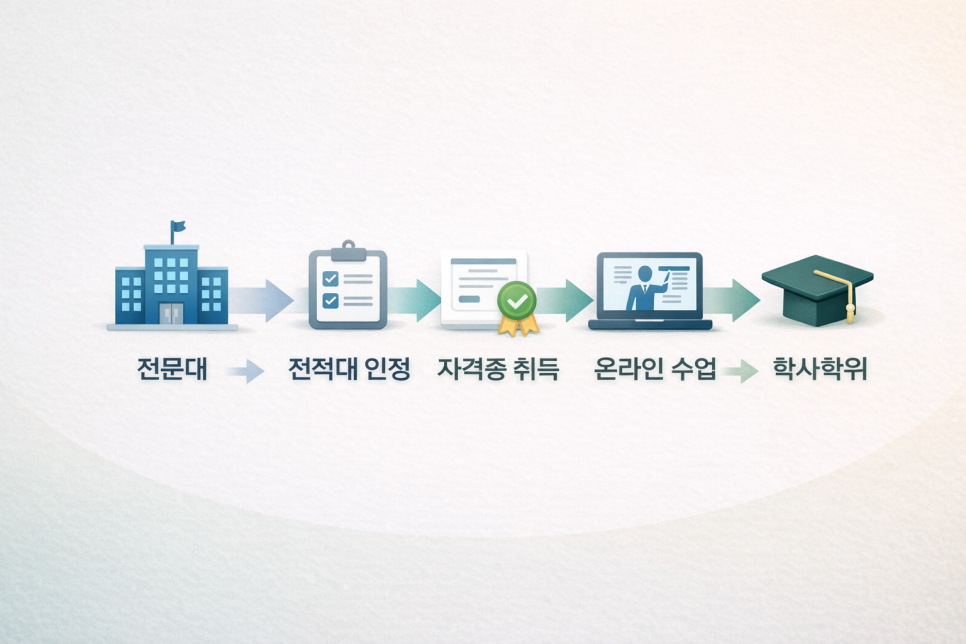 전문대 전적대 인정 자격종 취득 온라인 수업 학사학위